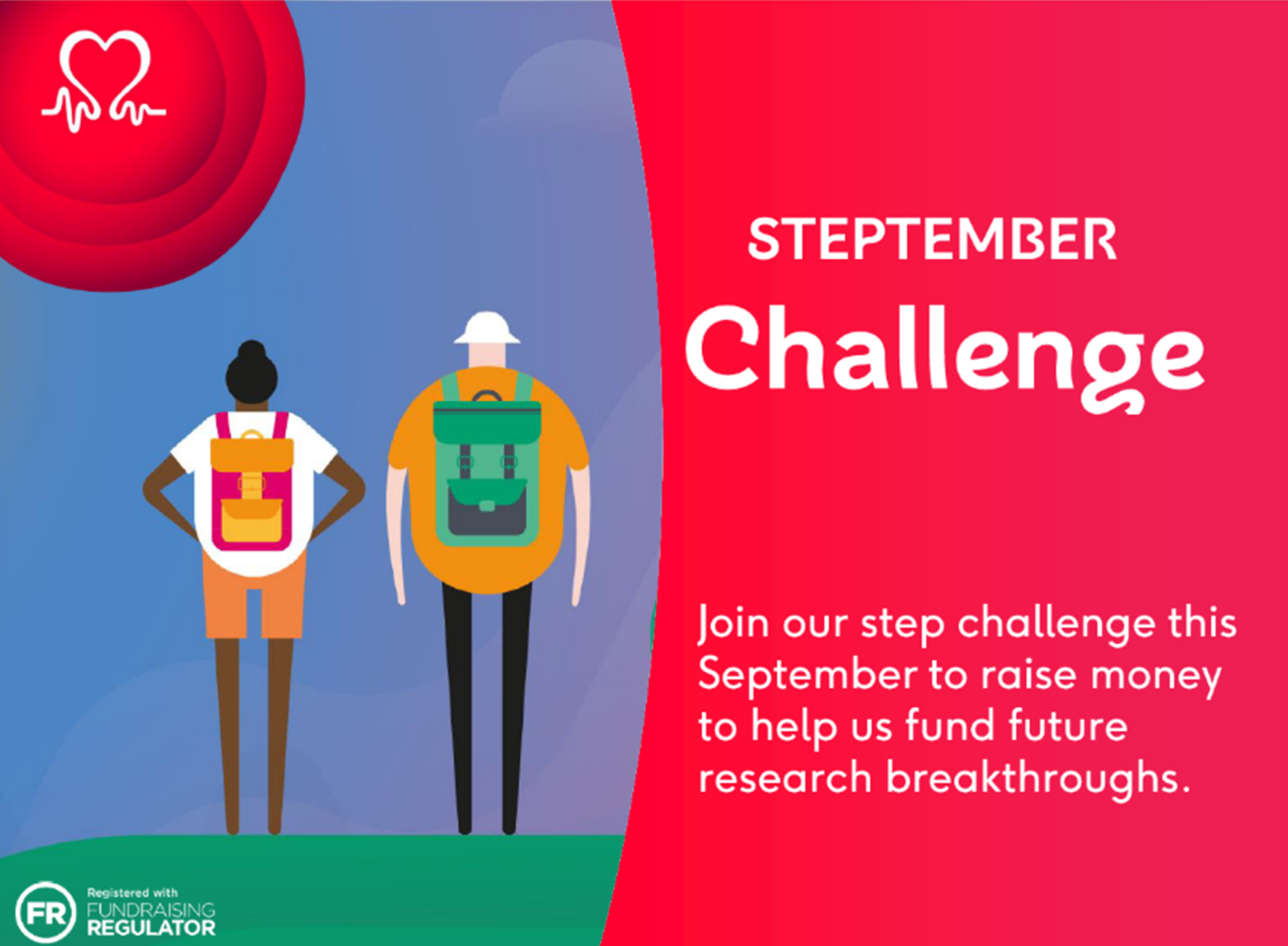 STEPTEMBER
Challenge

Join our step challenge this September to raise money to help us fund future research breakthroughs.

FR Registered with FUNDRAISING REGULATOR